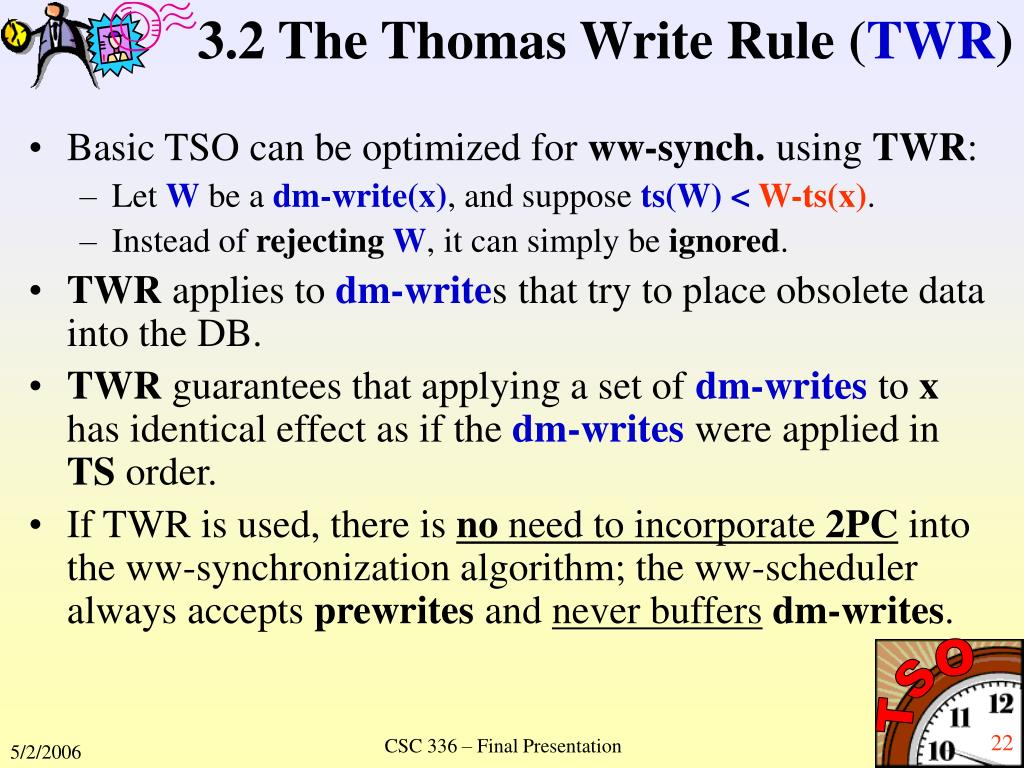 3.2 The Thomas Write Rule (TWR)

• Basic TSO can be optimized for ww-synch. using TWR:
– Let W be a dm-write(x), and suppose ts(W) < W-ts(x).
– Instead of rejecting W, it can simply be ignored.
• TWR applies to dm-writes that try to place obsolete data into the DB.
• TWR guarantees that applying a set of dm-writes to x has identical effect as if the dm-writes were applied in TS order.
• If TWR is used, there is no need to incorporate 2PC into the ww-synchronization algorithm; the ww-scheduler always accepts prewrites and never buffers dm-writes.

TSO
12
11
10

5/2/2006
CSC 336 – Final Presentation
22